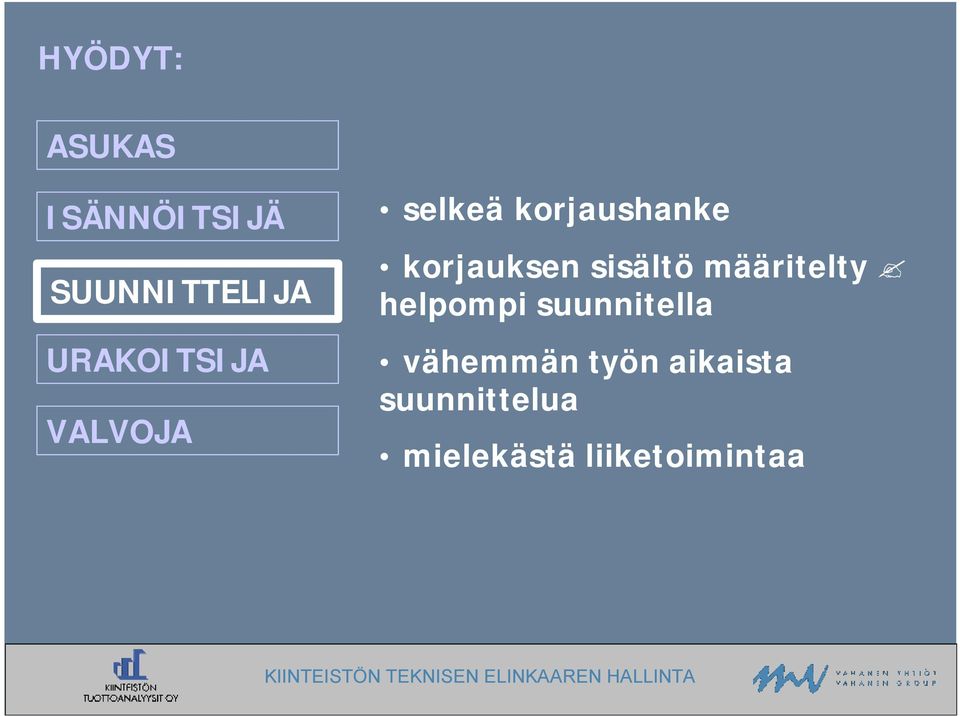 HYÖDYT:

ASUKAS

ISÄNNÖITSIJÄ

SUUNNITTELIJA

URAKOITSIJA

VALVOJA

• selkeä korjaushanke

• korjauksen sisältö määritelty ✍ helpompi suunnitella

• vähemmän työn aikaista suunnittelua

• mielekästä liiketoimintaa

KIINTEISTÖN TUOTTOANALYYSIT OY

KIINTEISTÖN TEKNISEN ELINKAAREN HALLINTA

VAHANEN YHTIÖT
VAHANEN GROUP